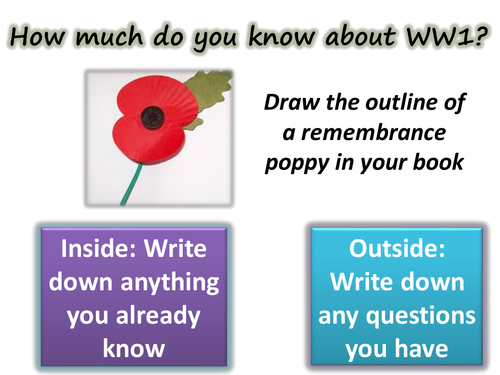 How much do you know about WW1?

Draw the outline of a remembrance poppy in your book

Inside: Write down anything you already know

Outside: Write down any questions you have